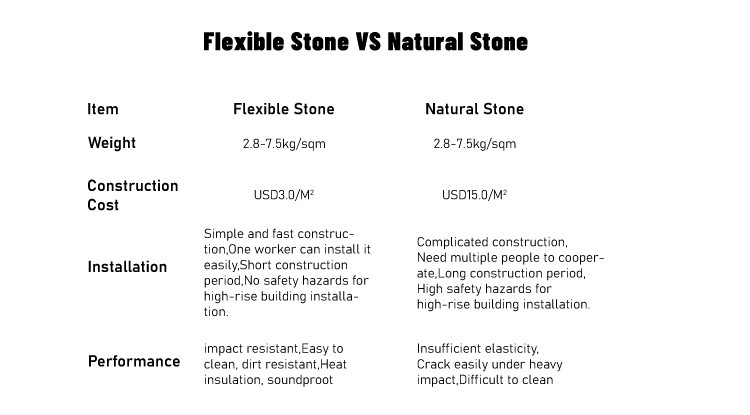 Flexible Stone VS Natural Stone

| Item | Flexible Stone | Natural Stone |
|---|---|---|
| Weight | 2.8-7.5kg/sqm | 2.8-7.5kg/sqm |
| Construction Cost | USD3.0/M² | USD15.0/M² |
| Installation | Simple and fast construction,One worker can install it easily,Short construction period,No safety hazards for high-rise building installation. | Complicated construction, Need multiple people to cooperate,Long construction period, High safety hazards for high-rise building installation. |
| Performance | impact resistant,Easy to clean, dirt resistant,Heat insulation, soundproot | Insufficient elasticity, Crack easily under heavy impact,Difficult to clean |